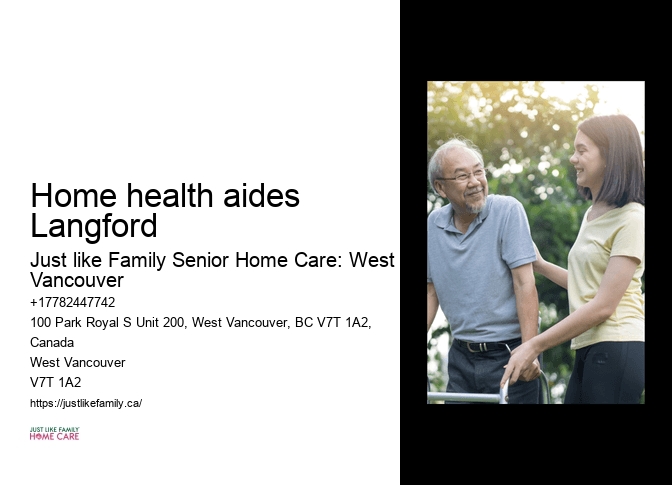 Home health aides Langford

Just like Family Senior Home Care: West Vancouver

+17782447742

100 Park Royal S Unit 200, West Vancouver, BC V7T 1A2, Canada

West Vancouver

V7T 1A2

https://justlikefamily.ca/

JUST LIKE FAMILY
HOME CARE